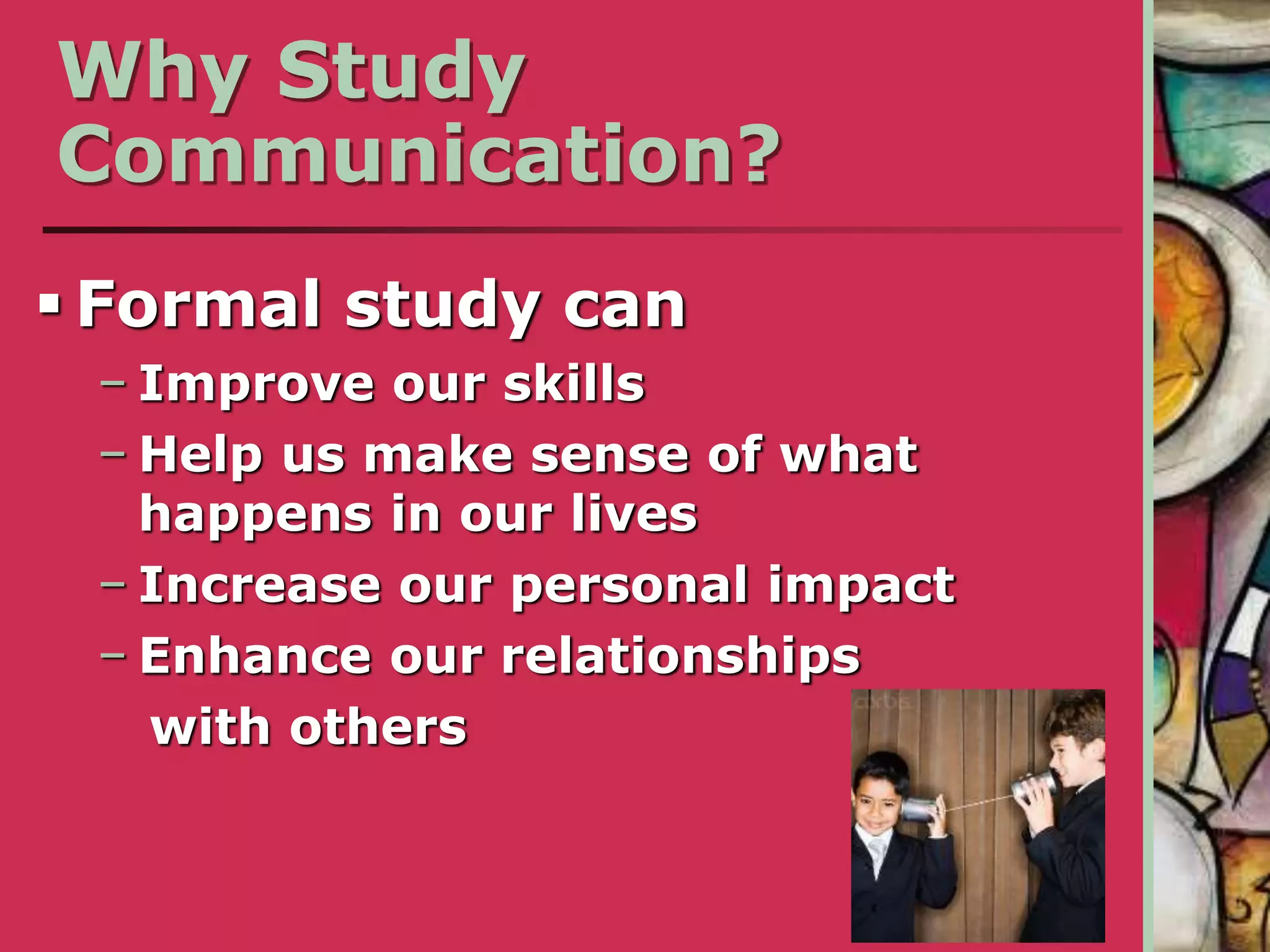 Why Study Communication?

▪ Formal study can

– Improve our skills

– Help us make sense of what happens in our lives

– Increase our personal impact

– Enhance our relationships with others

corbis